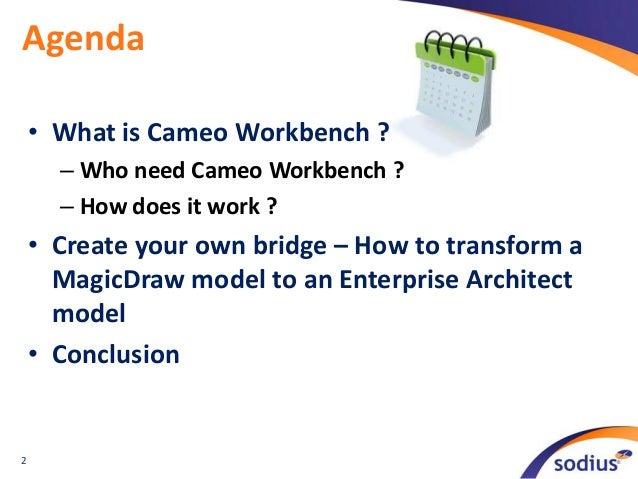 Agenda

• What is Cameo Workbench ?
– Who need Cameo Workbench ?
– How does it work ?

• Create your own bridge – How to transform a MagicDraw model to an Enterprise Architect model

• Conclusion

2

sodius